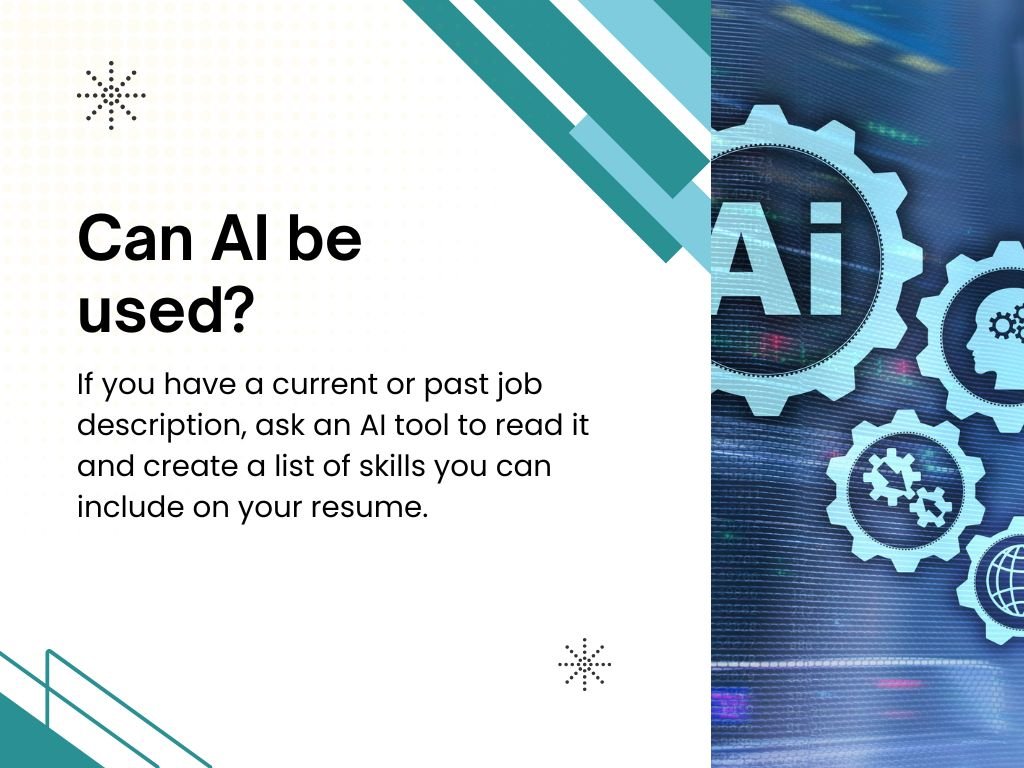 Can AI be used?

If you have a current or past job description, ask an AI tool to read it and create a list of skills you can include on your resume.

Ai